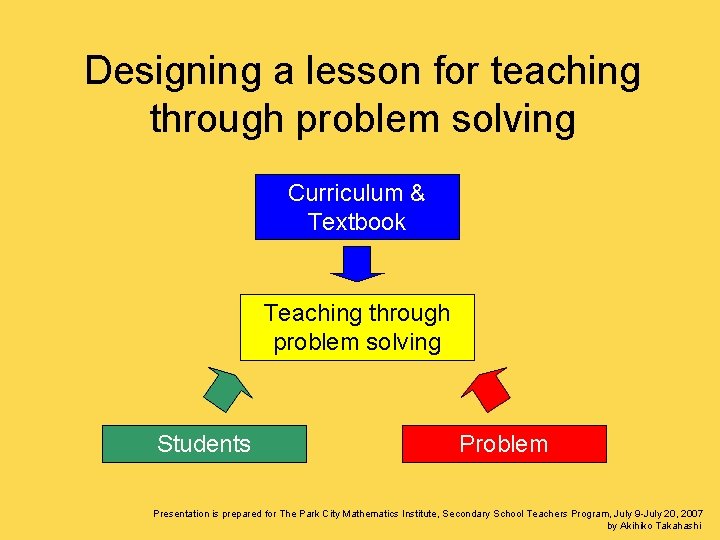 Designing a lesson for teaching through problem solving

Curriculum & Textbook

Teaching through problem solving

Students

Problem

Presentation is prepared for The Park City Mathematics Institute, Secondary School Teachers Program, July 9-July 20, 2007 by Akihiko Takahashi